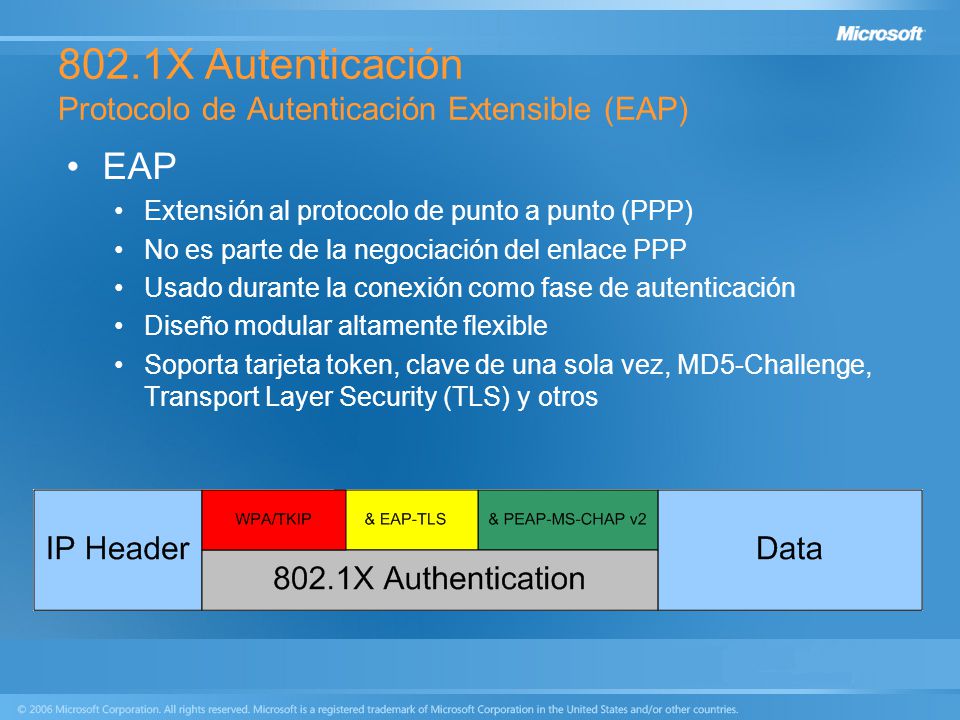 Microsoft

802.1X Autenticación
Protocolo de Autenticación Extensible (EAP)

• EAP
  • Extensión al protocolo de punto a punto (PPP)
  • No es parte de la negociación del enlace PPP
  • Usado durante la conexión como fase de autenticación
  • Diseño modular altamente flexible
  • Soporta tarjeta token, clave de una sola vez, MD5-Challenge, Transport Layer Security (TLS) y otros

IP Header

WPA/TKIP

& EAP-TLS

& PEAP-MS-CHAP v2

802.1X Authentication

Data

© 2006 Microsoft Corporation. All rights reserved. Microsoft is a registered trademark of Microsoft Corporation in the United States and/or other countries.